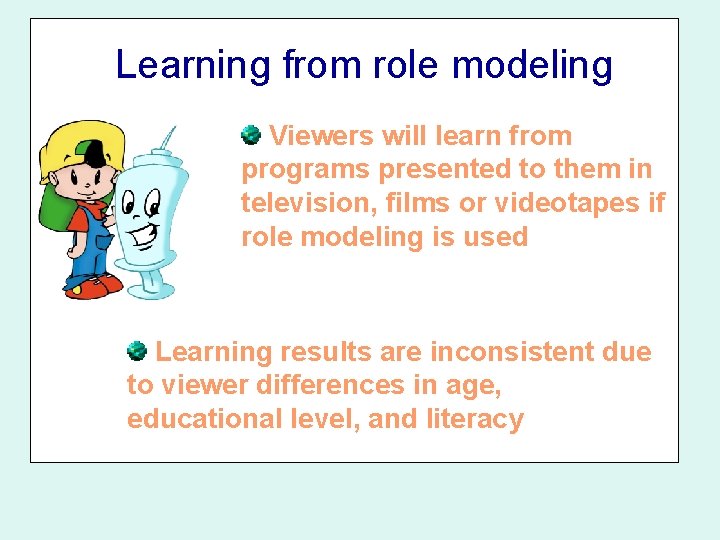 Learning from role modeling

Viewers will learn from programs presented to them in television, films or videotapes if role modeling is used

Learning results are inconsistent due to viewer differences in age, educational level, and literacy